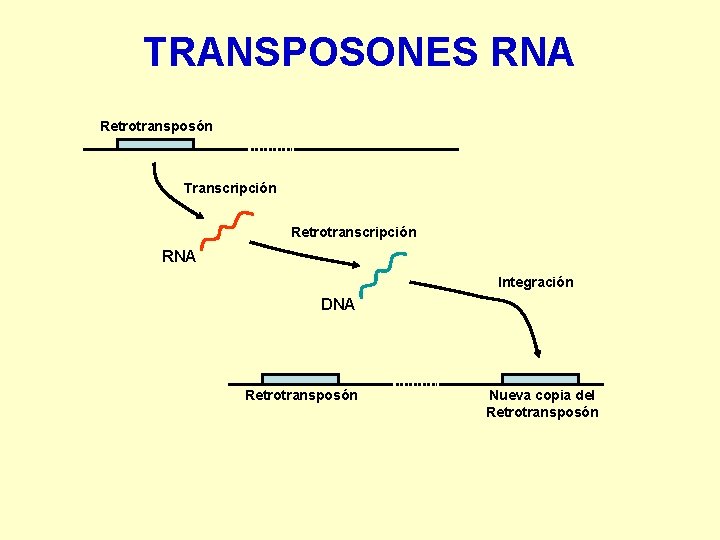 TRANSPOSONES RNA

Retrotransposón

Transcripción

RNA

Retrotranscripción

DNA

Integración

Retrotransposón

Nueva copia del Retrotransposón